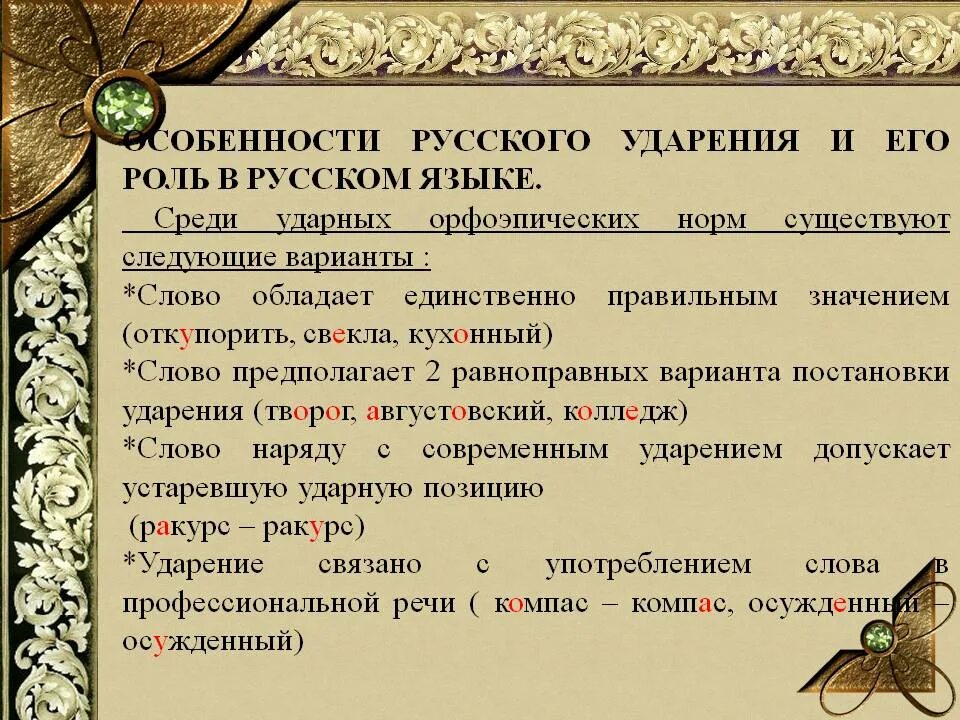 ОСОБЕННОСТИ РУССКОГО УДАРЕНИЯ И ЕГО РОЛЬ В РУССКОМ ЯЗЫКЕ.

Среди ударных орфоэпических норм существуют следующие варианты :

*Слово обладает единственно правильным значением (откупорить, свекла, кухонный)

*Слово предполагает 2 равноправных варианта постановки ударения (творог, августовский, колледж)

*Слово наряду с современным ударением допускает устаревшую ударную позицию

(ракурс – ракурс)

*Ударение связано с употреблением слова в профессиональной речи ( компас – компас, осужденный – осужденный)